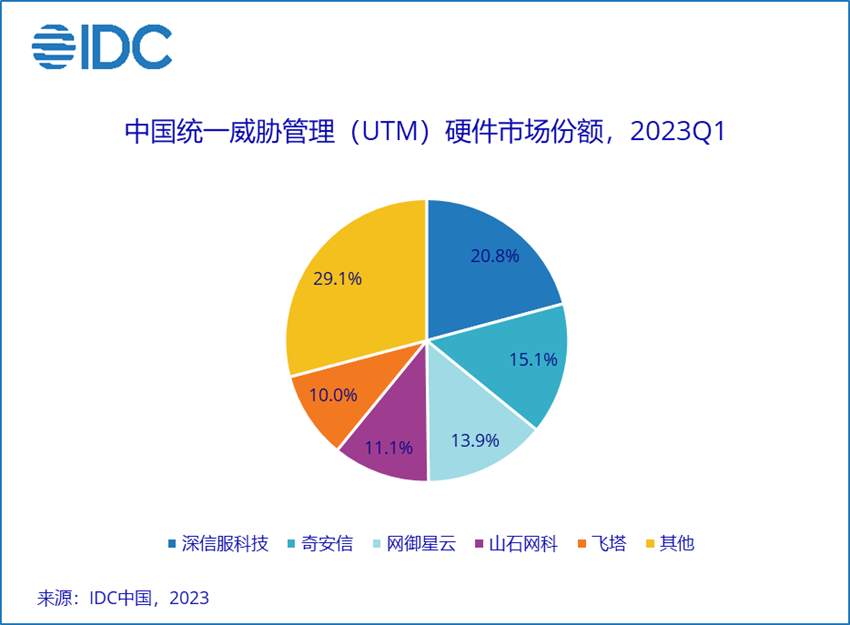 IDC

中国统一威胁管理（UTM）硬件市场份额，2023Q1

20.8%
15.1%
13.9%
11.1%
10.0%
29.1%

深信服科技　奇安信　网御星云　山石网科　飞塔　其他

来源：IDC中国，2023